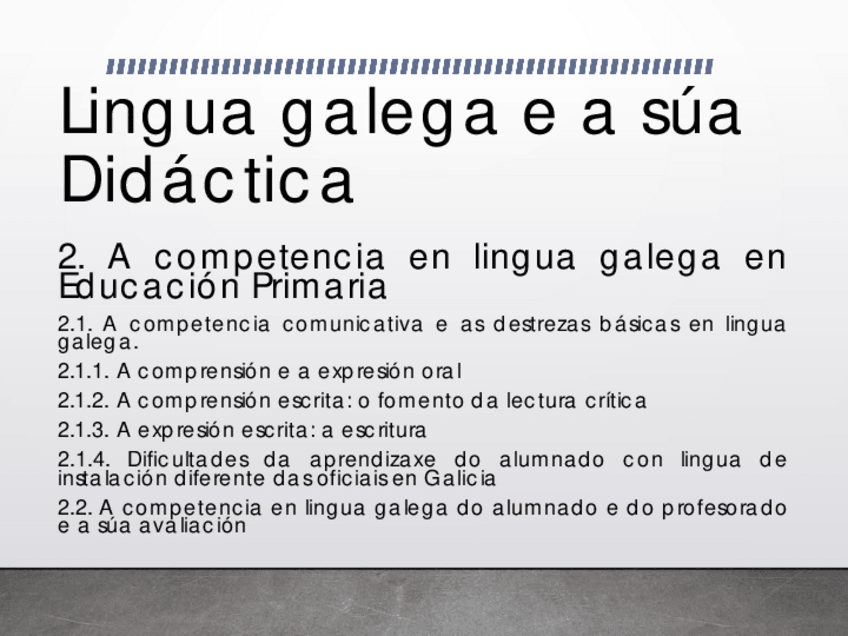 Lingua galega e a súa Didáctica

2. A competencia en lingua galega en Educación Primaria

2.1. A competencia comunicativa e as destrezas básicas en lingua galega.

2.1.1. A comprensión e a expresión oral

2.1.2. A comprensión escrita: o fomento da lectura crítica

2.1.3. A expresión escrita: a escritura

2.1.4. Dificultades da aprendizaxe do alumnado con lingua de instalación diferente das oficiais en Galicia

2.2. A competencia en lingua galega do alumnado e do profesorado e a súa avaliación